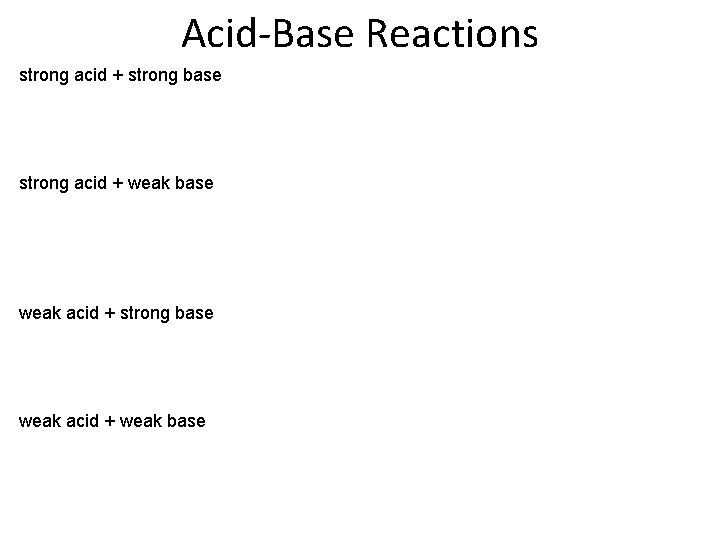 Acid-Base Reactions

strong acid + strong base

strong acid + weak base

weak acid + strong base

weak acid + weak base